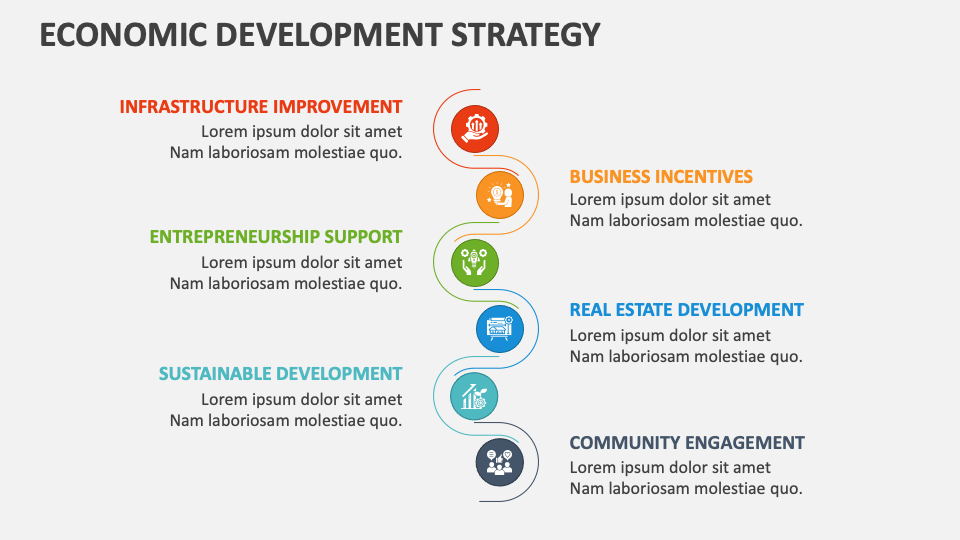 ECONOMIC DEVELOPMENT STRATEGY

INFRASTRUCTURE IMPROVEMENT
Lorem ipsum dolor sit amet Nam laboriosam molestiae quo.

BUSINESS INCENTIVES
Lorem ipsum dolor sit amet Nam laboriosam molestiae quo.

ENTREPRENEURSHIP SUPPORT
Lorem ipsum dolor sit amet Nam laboriosam molestiae quo.

REAL ESTATE DEVELOPMENT
Lorem ipsum dolor sit amet Nam laboriosam molestiae quo.

SUSTAINABLE DEVELOPMENT
Lorem ipsum dolor sit amet Nam laboriosam molestiae quo.

COMMUNITY ENGAGEMENT
Lorem ipsum dolor sit amet Nam laboriosam molestiae quo.